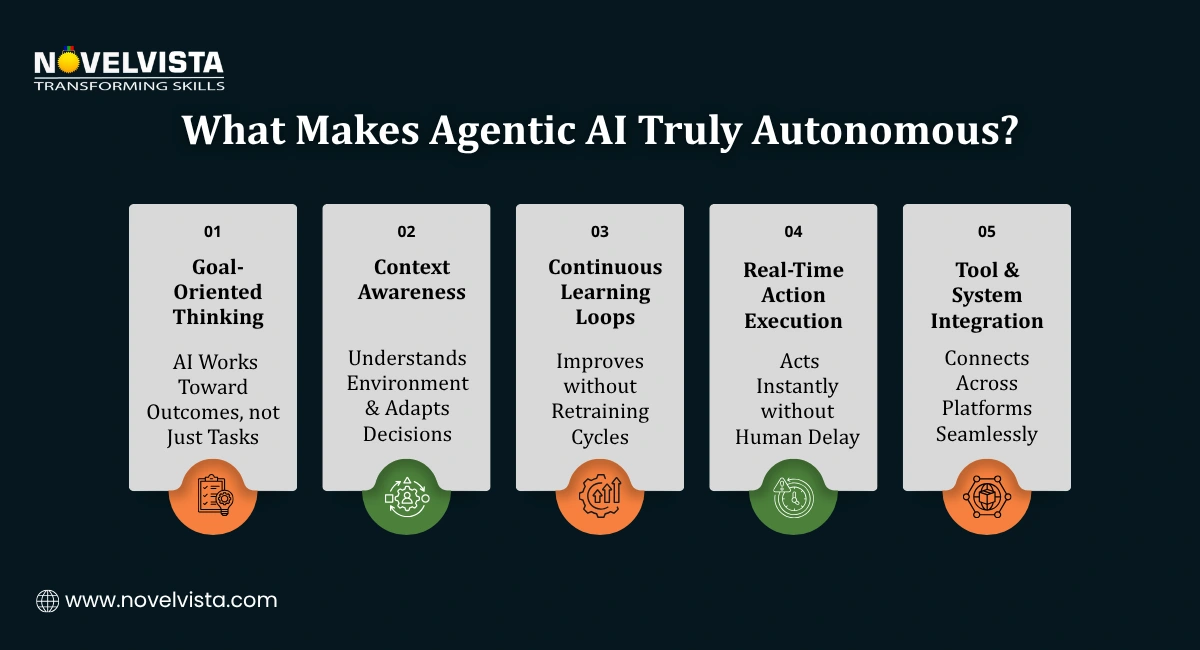 NOVELVISTA
TRANSFORMING SKILLS

What Makes Agentic AI Truly Autonomous?

01
Goal-Oriented Thinking
AI Works Toward Outcomes, not Just Tasks

02
Context Awareness
Understands Environment & Adapts Decisions

03
Continuous Learning Loops
Improves without Retraining Cycles

04
Real-Time Action Execution
Acts Instantly without Human Delay

05
Tool & System Integration
Connects Across Platforms Seamlessly

www.novelvista.com